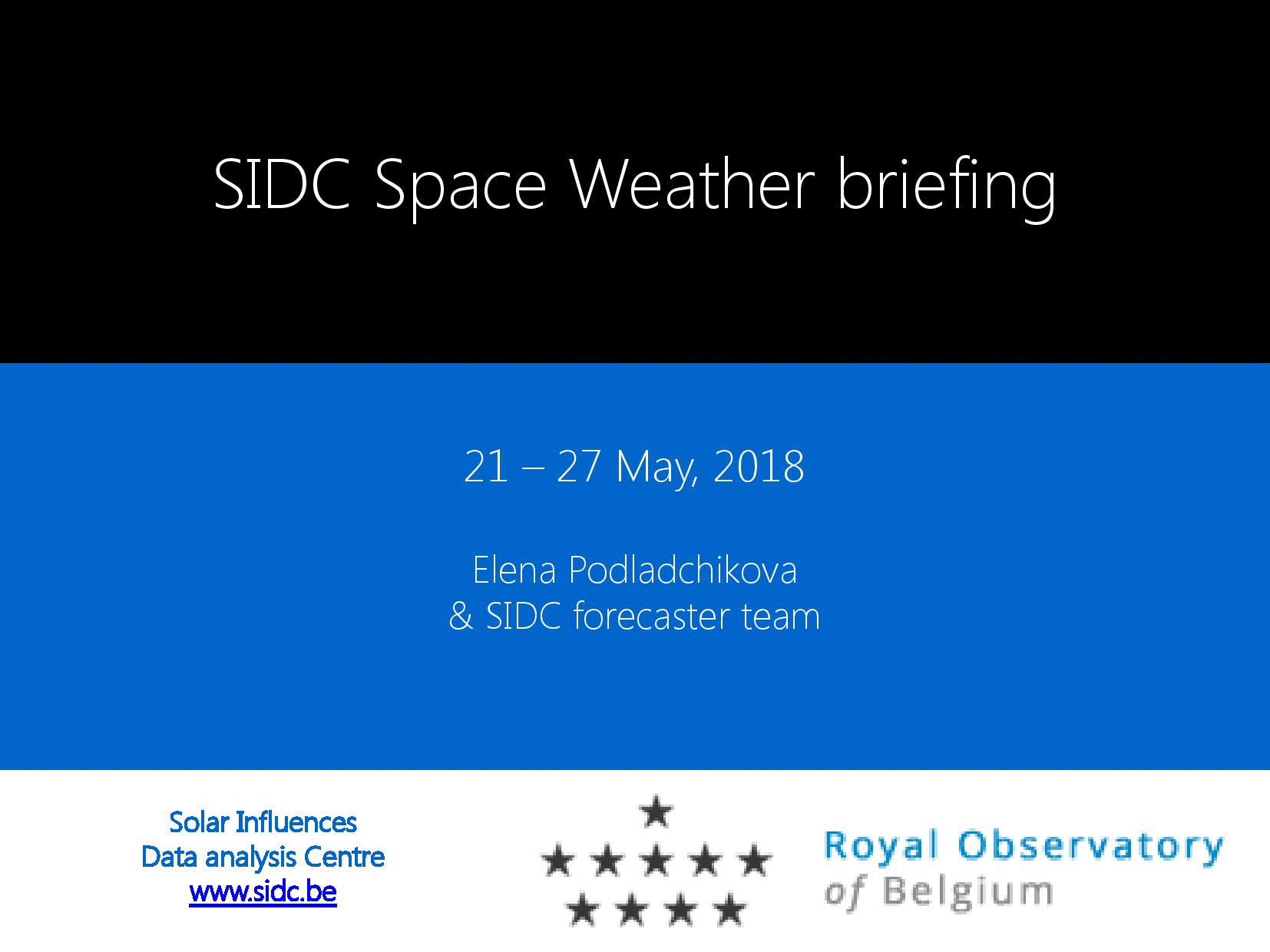 SIDC Space Weather briefing

21 – 27 May, 2018

Elena Podladchikova
& SIDC forecaster team

Solar Influences
Data analysis Centre
www.sidc.be

Royal Observatory
of Belgium